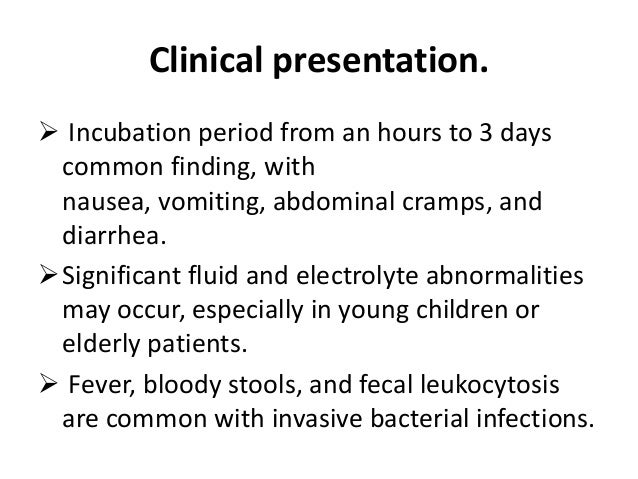 Clinical presentation.

➢ Incubation period from an hours to 3 days common finding, with nausea, vomiting, abdominal cramps, and diarrhea.

➢ Significant fluid and electrolyte abnormalities may occur, especially in young children or elderly patients.

➢ Fever, bloody stools, and fecal leukocytosis are common with invasive bacterial infections.